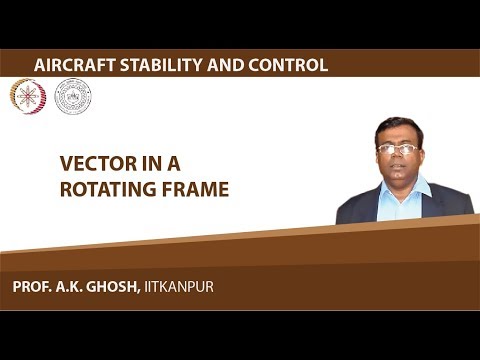 AIRCRAFT STABILITY AND CONTROL

VECTOR IN A ROTATING FRAME

PROF. A.K. GHOSH, IITKANPUR